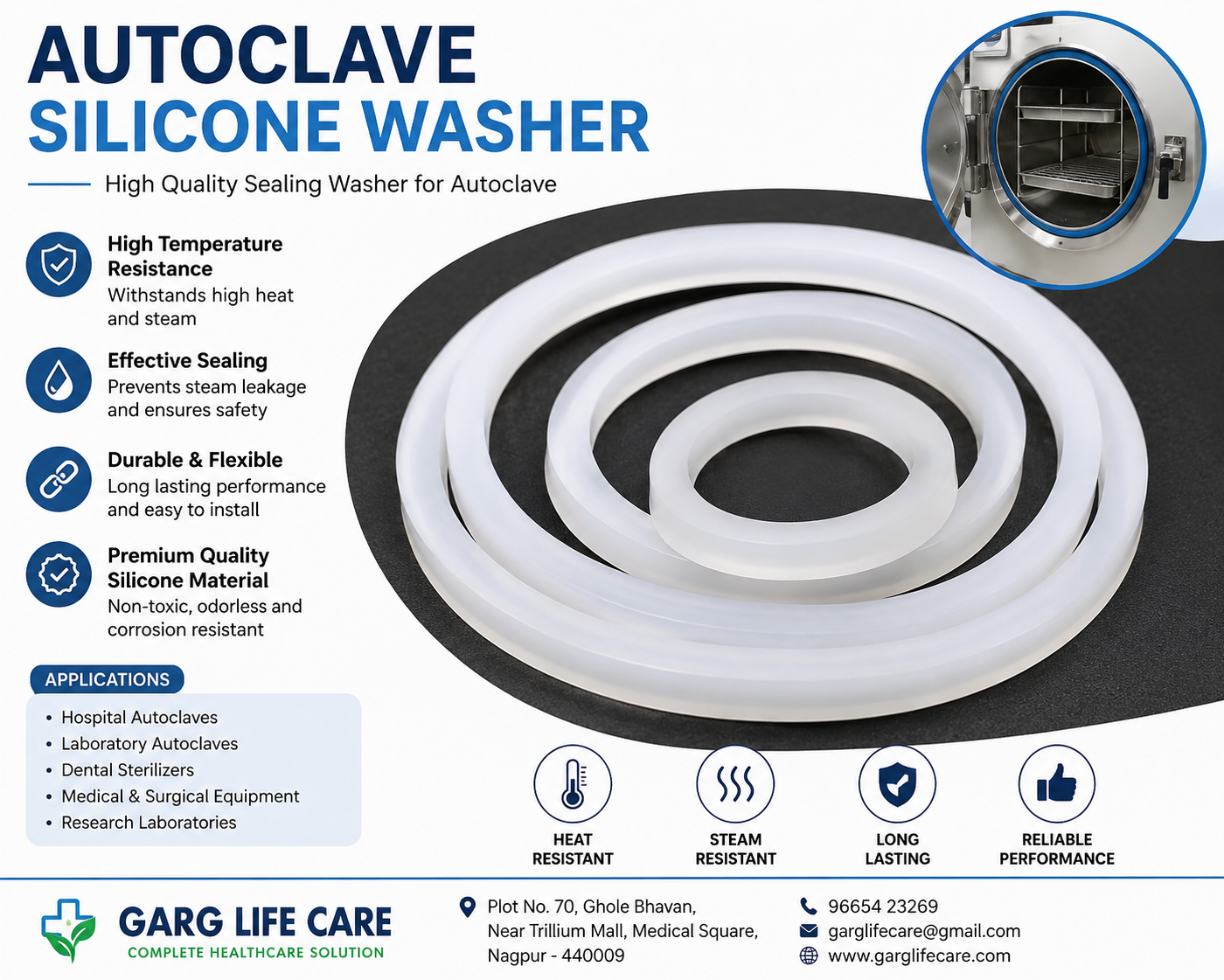 AUTOCLAVE
SILICONE WASHER

High Quality Sealing Washer for Autoclave

High Temperature Resistance
Withstands high heat and steam

Effective Sealing
Prevents steam leakage and ensures safety

Durable & Flexible
Long lasting performance and easy to install

Premium Quality Silicone Material
Non-toxic, odorless and corrosion resistant

APPLICATIONS
• Hospital Autoclaves
• Laboratory Autoclaves
• Dental Sterilizers
• Medical & Surgical Equipment
• Research Laboratories

HEAT RESISTANT

STEAM RESISTANT

LONG LASTING

RELIABLE PERFORMANCE

GARG LIFE CARE
COMPLETE HEALTHCARE SOLUTION

Plot No. 70, Ghole Bhavan,
Near Trillium Mall, Medical Square,
Nagpur - 440009

96654 23269
garglifecare@gmail.com
www.garglifecare.com